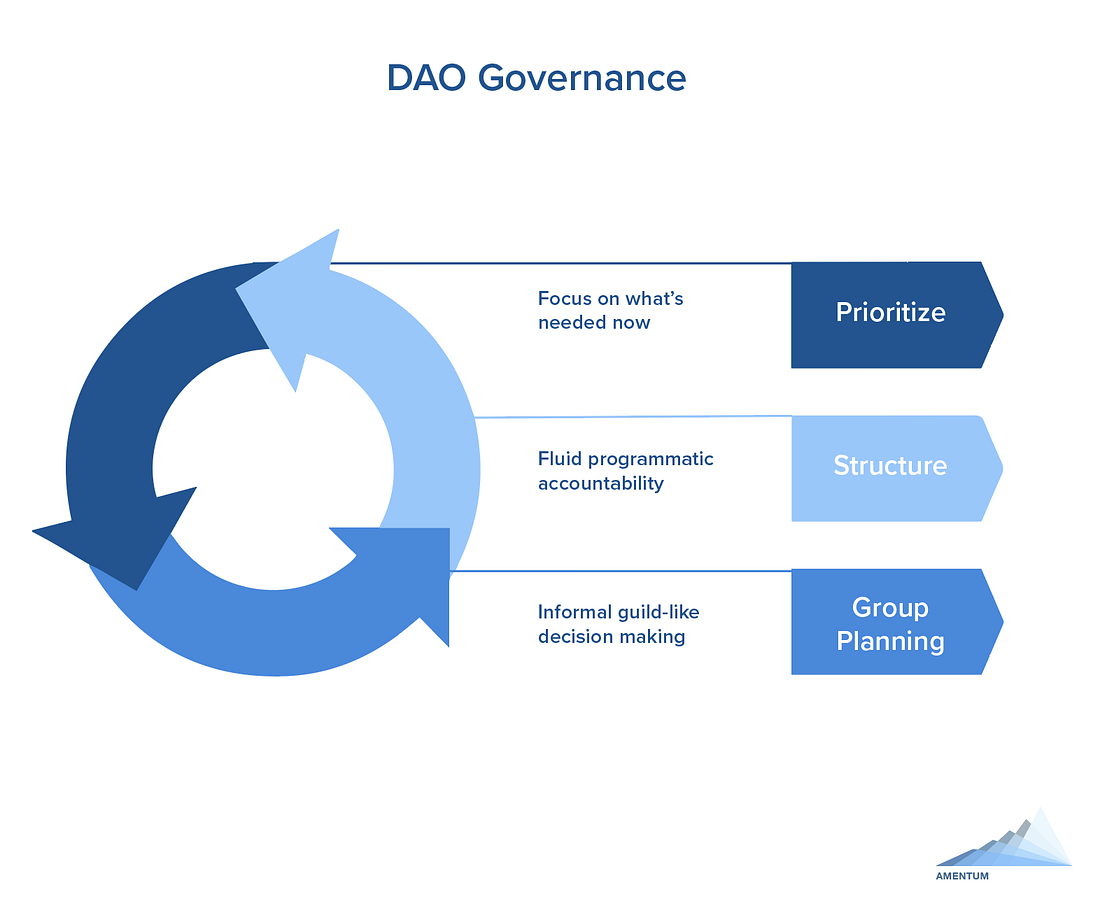 DAO Governance

Focus on what's needed now

Prioritize

Fluid programmatic accountability

Structure

Informal guild-like decision making

Group Planning

AMENTUM